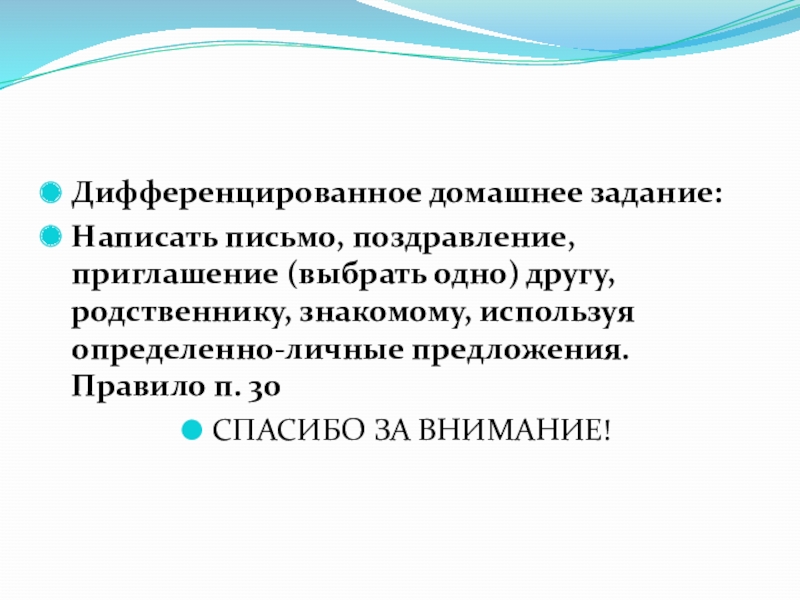 Дифференцированное домашнее задание:

Написать письмо, поздравление, приглашение (выбрать одно) другу, родственнику, знакомому, используя определенно-личные предложения. Правило п. 30

СПАСИБО ЗА ВНИМАНИЕ!